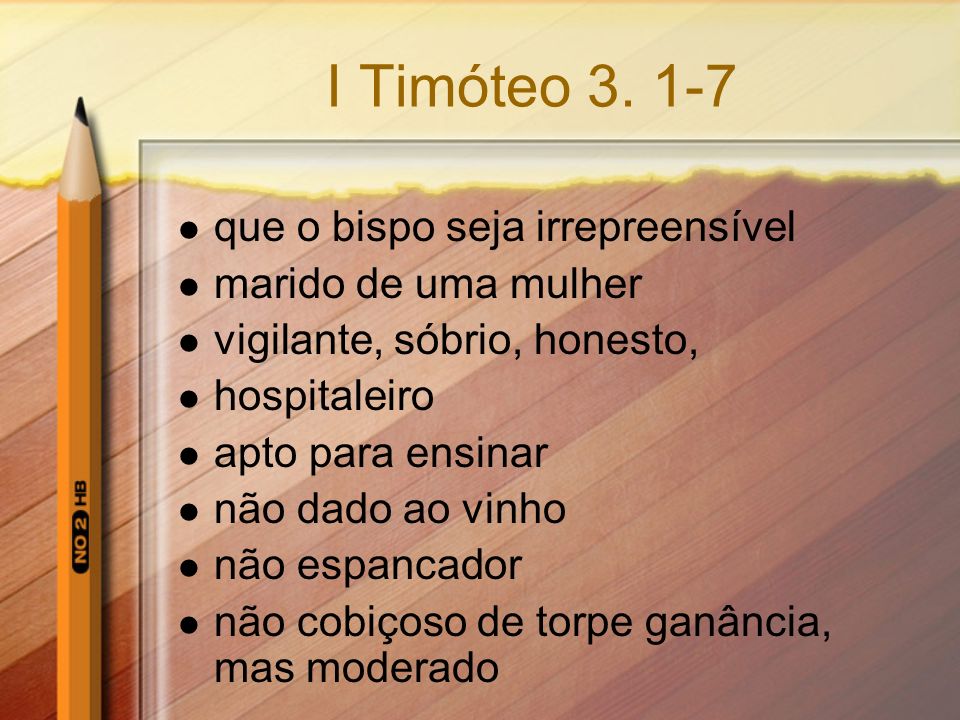 I Timóteo 3. 1-7

- que o bispo seja irrepreensível
- marido de uma mulher
- vigilante, sóbrio, honesto,
- hospitaleiro
- apto para ensinar
- não dado ao vinho
- não espancador
- não cobiçoso de torpe ganância, mas moderado

NO 2 HB